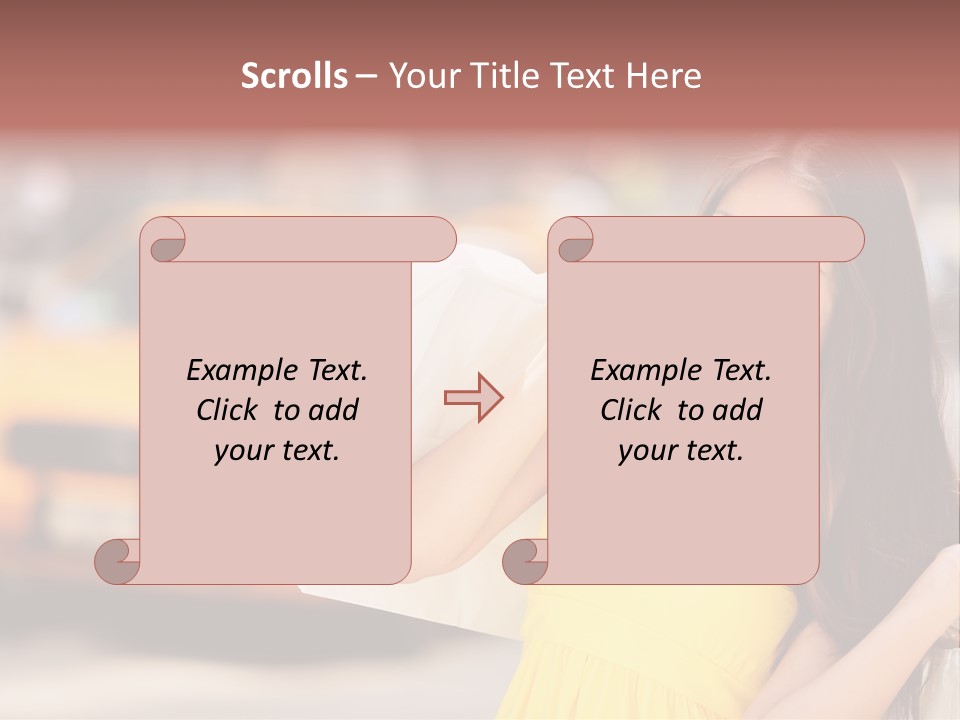 Scrolls – Your Title Text Here

Example Text. Click to add your text.

Example Text. Click to add your text.